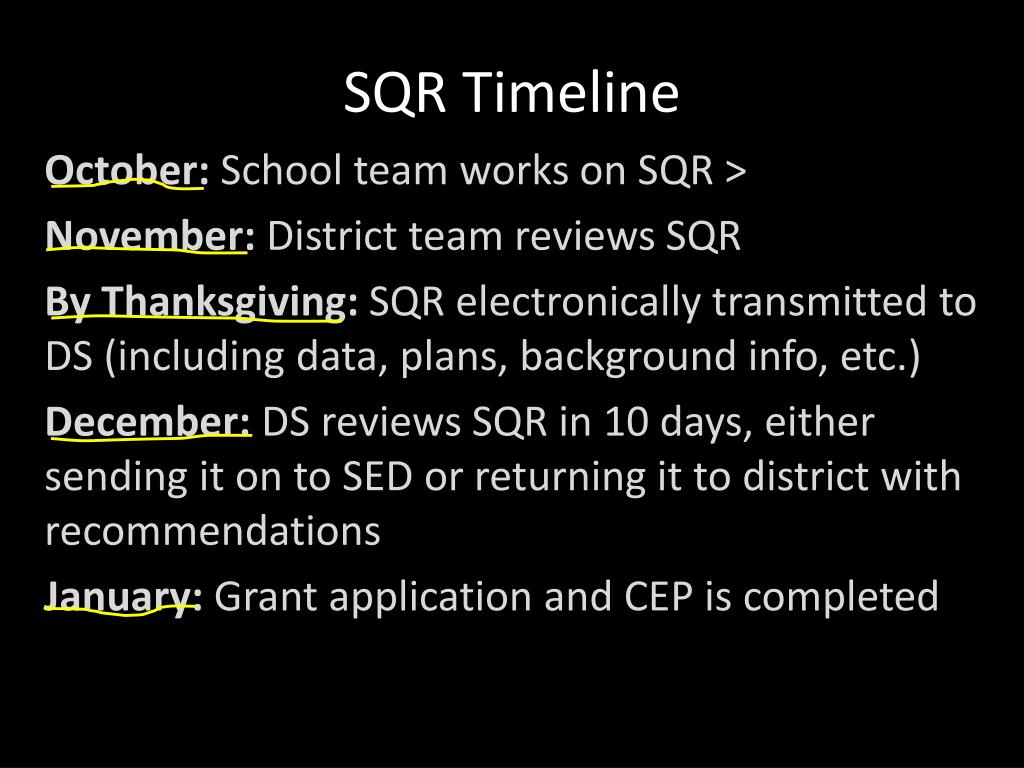 SQR Timeline

October: School team works on SQR >

November: District team reviews SQR

By Thanksgiving: SQR electronically transmitted to DS (including data, plans, background info, etc.)

December: DS reviews SQR in 10 days, either sending it on to SED or returning it to district with recommendations

January: Grant application and CEP is completed